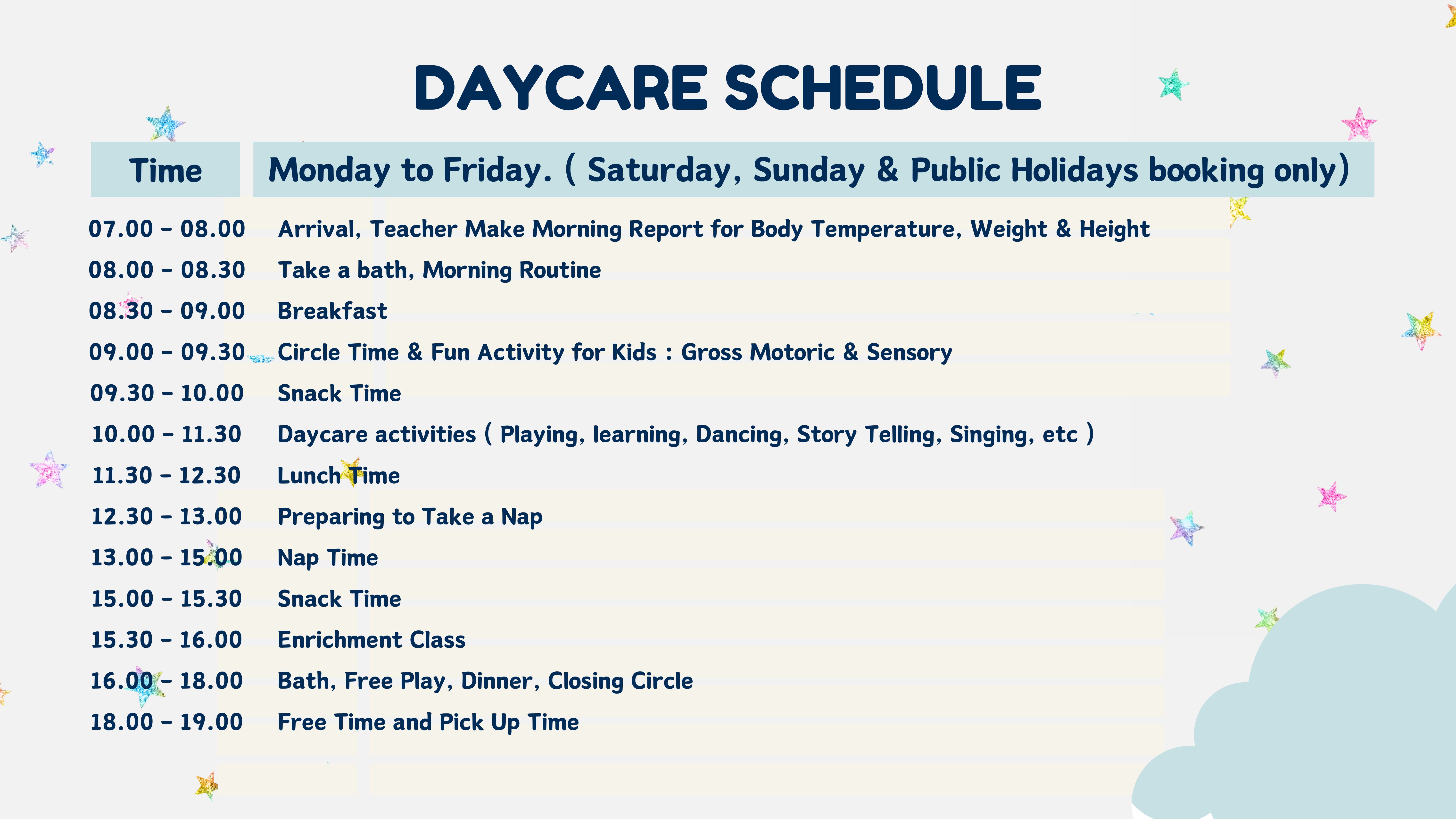 DAYCARE SCHEDULE

| Time | Monday to Friday. ( Saturday, Sunday & Public Holidays booking only) |
|---|---|
| 07.00 - 08.00 | Arrival, Teacher Make Morning Report for Body Temperature, Weight & Height |
| 08.00 - 08.30 | Take a bath, Morning Routine |
| 08.30 - 09.00 | Breakfast |
| 09.00 - 09.30 | Circle Time & Fun Activity for Kids : Gross Motoric & Sensory |
| 09.30 - 10.00 | Snack Time |
| 10.00 - 11.30 | Daycare activities ( Playing, learning, Dancing, Story Telling, Singing, etc ) |
| 11.30 - 12.30 | Lunch Time |
| 12.30 - 13.00 | Preparing to Take a Nap |
| 13.00 - 15.00 | Nap Time |
| 15.00 - 15.30 | Snack Time |
| 15.30 - 16.00 | Enrichment Class |
| 16.00 - 18.00 | Bath, Free Play, Dinner, Closing Circle |
| 18.00 - 19.00 | Free Time and Pick Up Time |